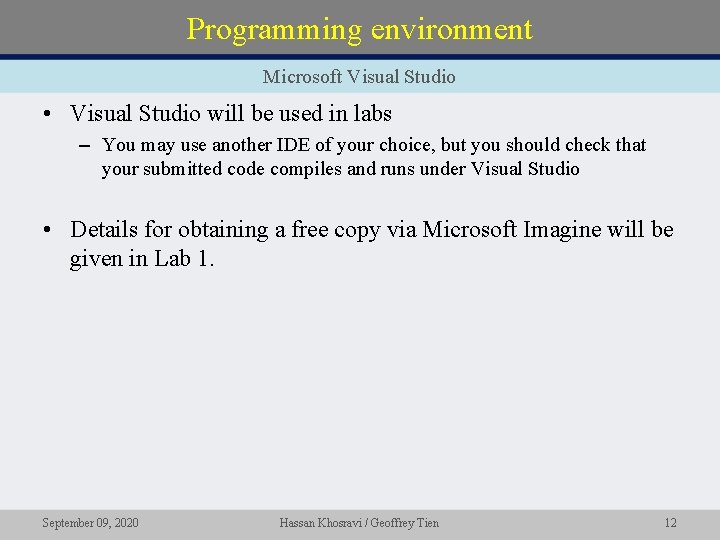 Programming environment

Microsoft Visual Studio

• Visual Studio will be used in labs
– You may use another IDE of your choice, but you should check that your submitted code compiles and runs under Visual Studio

• Details for obtaining a free copy via Microsoft Imagine will be given in Lab 1.

September 09, 2020 Hassan Khosravi / Geoffrey Tien 12